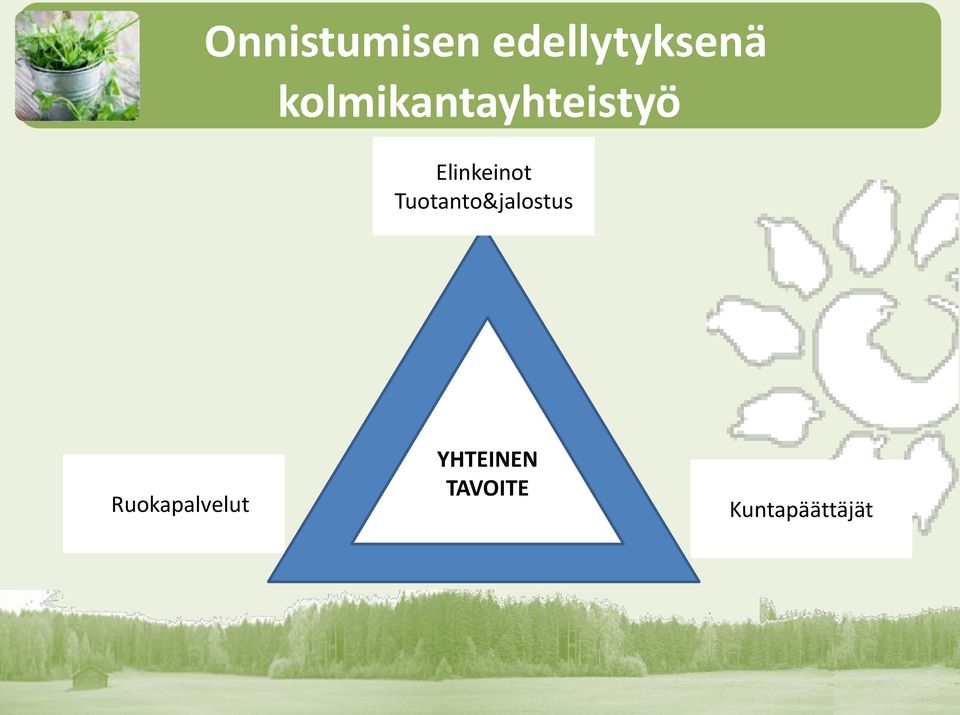 Onnistumisen edellytyksenä kolmikantayhteistyö

Elinkeinot
Tuotanto&jalostus

YHTEINEN
TAVOITE

Ruokapalvelut

Kuntapäättäjät